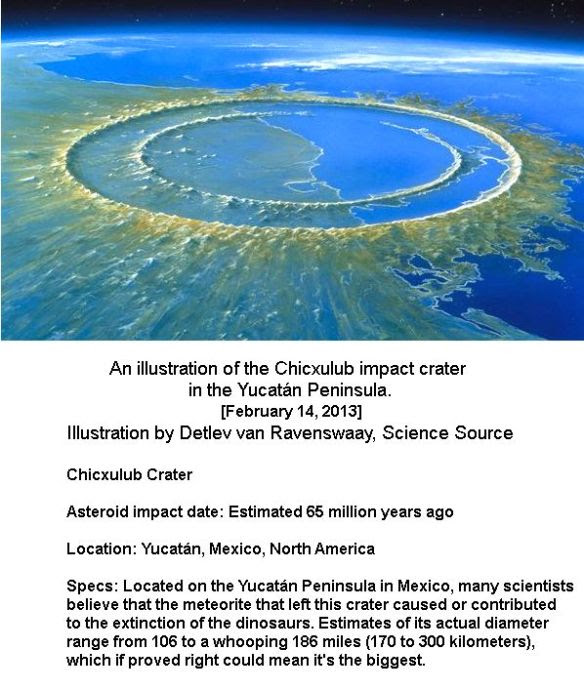 An illustration of the Chicxulub impact crater in the Yucatán Peninsula.
[February 14, 2013]
Illustration by Detlev van Ravenswaay, Science Source

Chicxulub Crater

Asteroid impact date: Estimated 65 million years ago

Location: Yucatán, Mexico, North America

Specs: Located on the Yucatán Peninsula in Mexico, many scientists believe that the meteorite that left this crater caused or contributed to the extinction of the dinosaurs. Estimates of its actual diameter range from 106 to a whooping 186 miles (170 to 300 kilometers), which if proved right could mean it's the biggest.